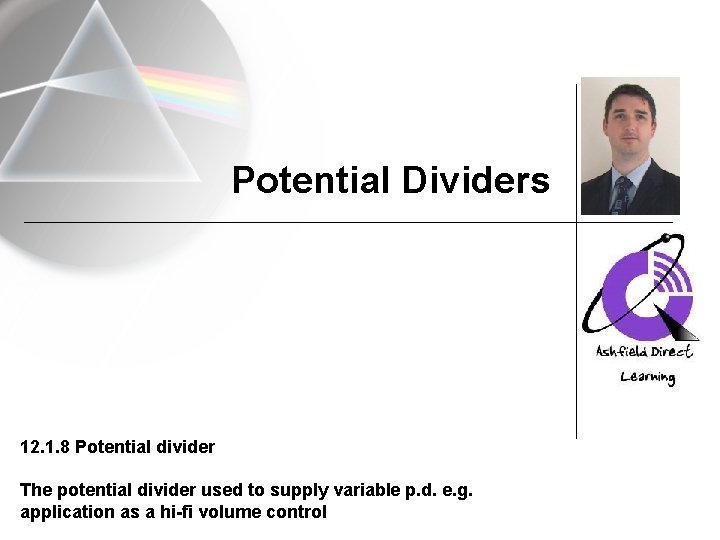 Potential Dividers

Ashfield Direct Learning

12.1.8 Potential divider

The potential divider used to supply variable p.d. e.g. application as a hi-fi volume control